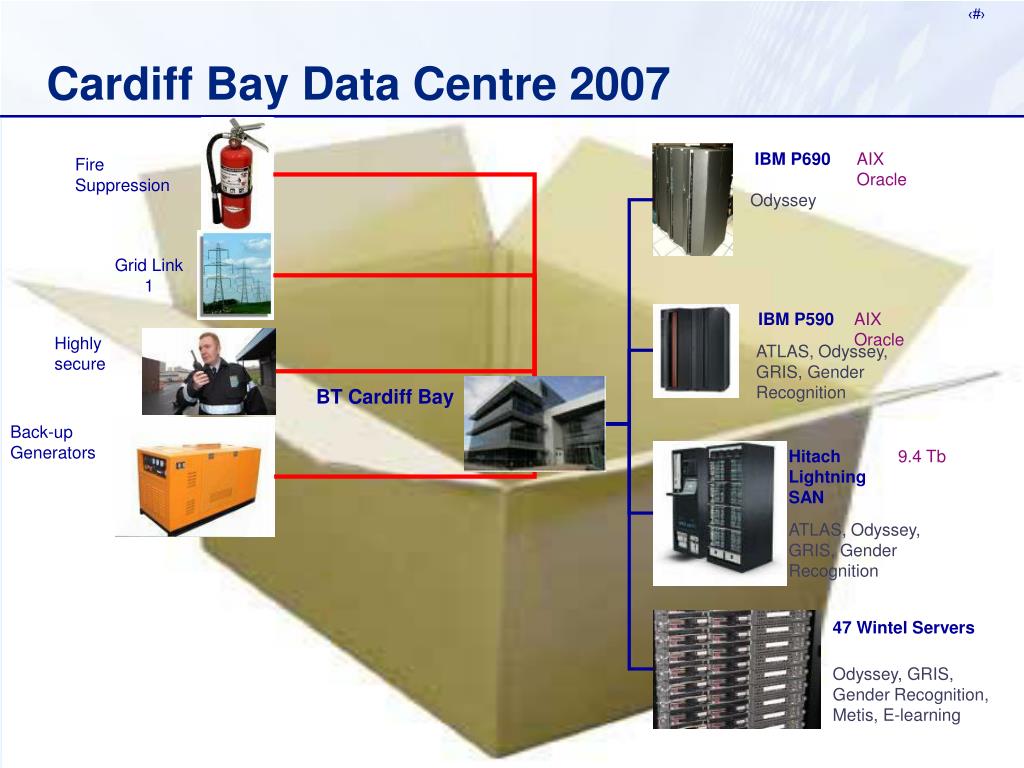 ‹#›

Cardiff Bay Data Centre 2007

Fire Suppression

Grid Link 1

Highly secure

Back-up Generators

BT Cardiff Bay

IBM P690 AIX Oracle

Odyssey

IBM P590 AIX Oracle

ATLAS, Odyssey, GRIS, Gender Recognition

Hitach Lightning SAN 9.4 Tb

ATLAS, Odyssey, GRIS, Gender Recognition

47 Wintel Servers

Odyssey, GRIS, Gender Recognition, Metis, E-learning